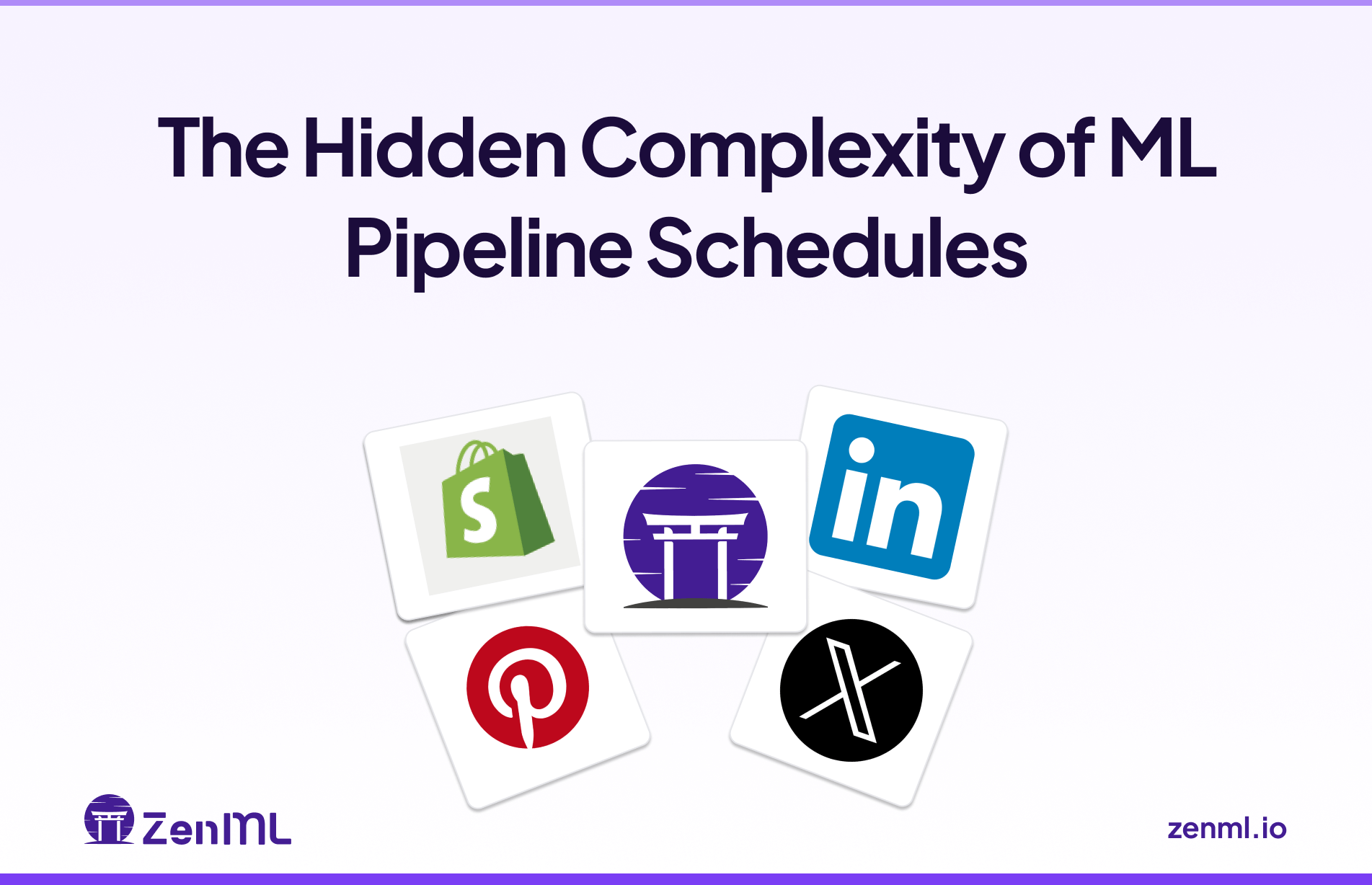 The Hidden Complexity of ML Pipeline Schedules

S

in

ZenML

zenml.io